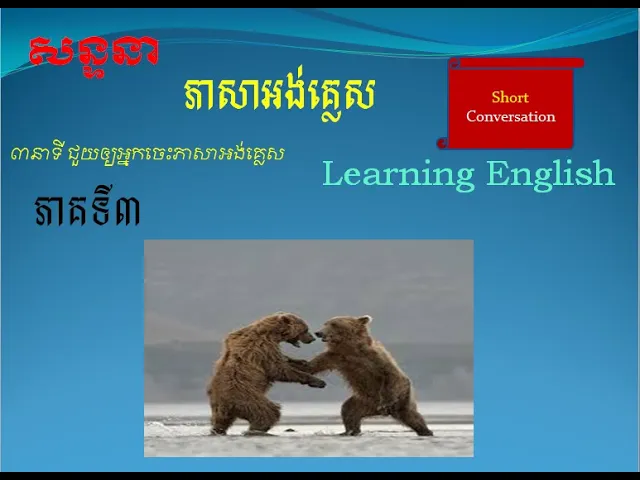 សន្ទនា

ភាសាអង់គ្លេស

Short Conversation

៣នាទី ជួយឲ្យអ្នកចេះភាសាអង់គ្លេស

Learning English

ភាគទី៣